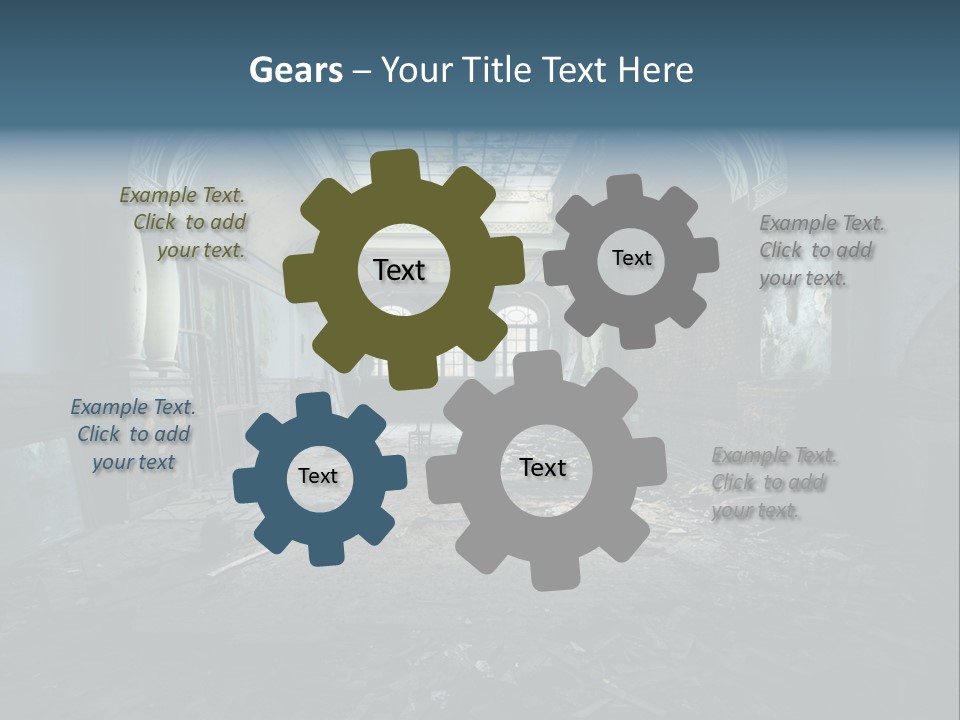 Gears – Your Title Text Here

Example Text. Click to add your text.

Text

Text

Example Text. Click to add your text.

Example Text. Click to add your text

Text

Text

Example Text. Click to add your text.